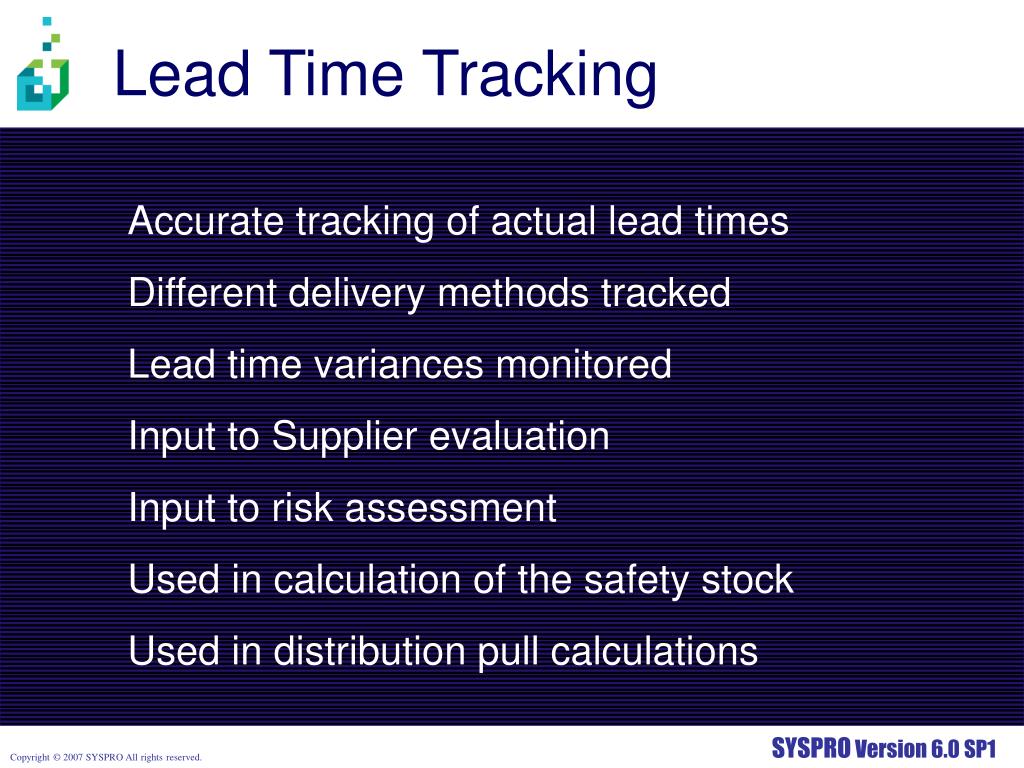 Lead Time Tracking

Accurate tracking of actual lead times

Different delivery methods tracked

Lead time variances monitored

Input to Supplier evaluation

Input to risk assessment

Used in calculation of the safety stock

Used in distribution pull calculations

Copyright © 2007 SYSPRO All rights reserved.

SYSPRO Version 6.0 SP1